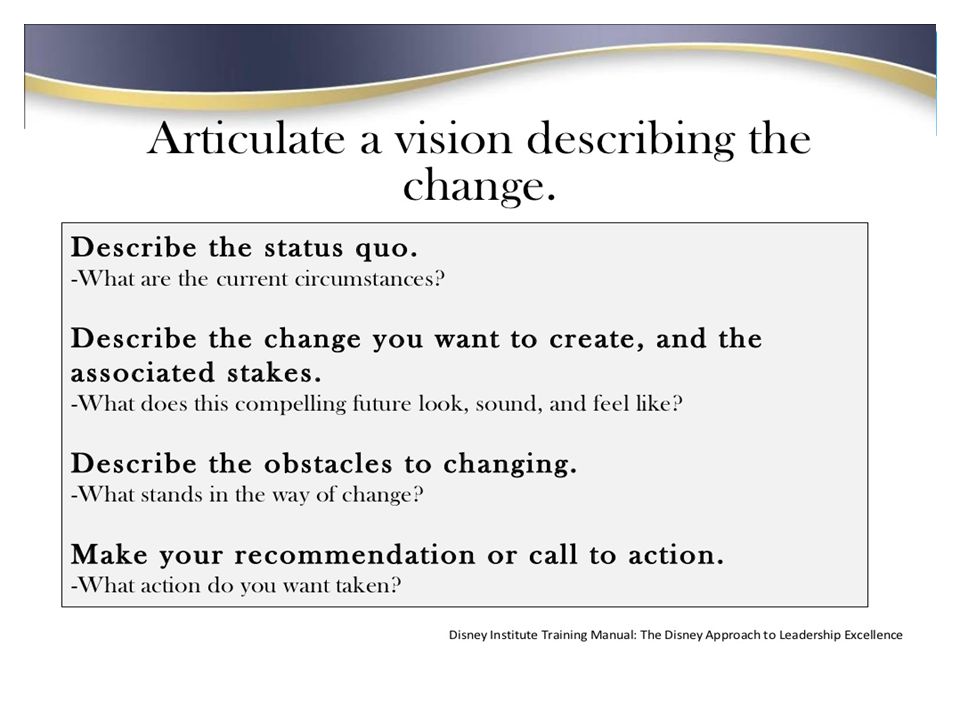 Articulate a vision describing the change.

Describe the status quo.
-What are the current circumstances?

Describe the change you want to create, and the associated stakes.
-What does this compelling future look, sound, and feel like?

Describe the obstacles to changing.
-What stands in the way of change?

Make your recommendation or call to action.
-What action do you want taken?

Disney Institute Training Manual: The Disney Approach to Leadership Excellence